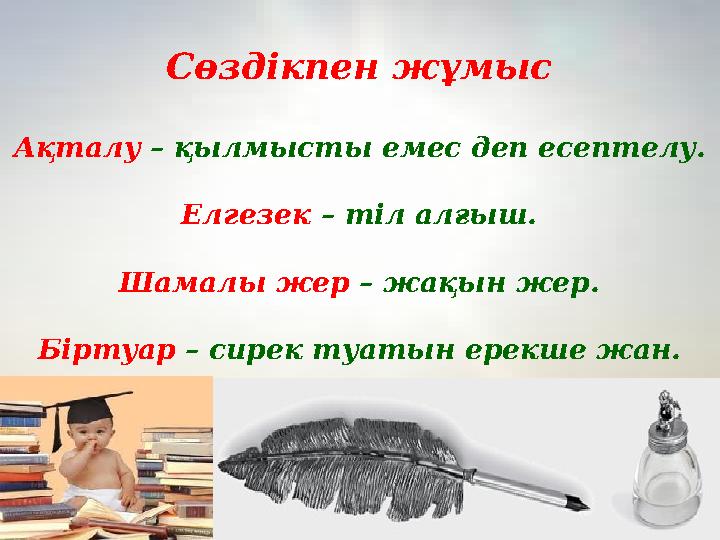 Сөздікпен жұмыс

Ақталу – қылмысты емес деп есептелу.

Елгезек – тіл алғыш.

Шамалы жер – жақын жер.

Біртуар – сирек туатын ерекше жан.